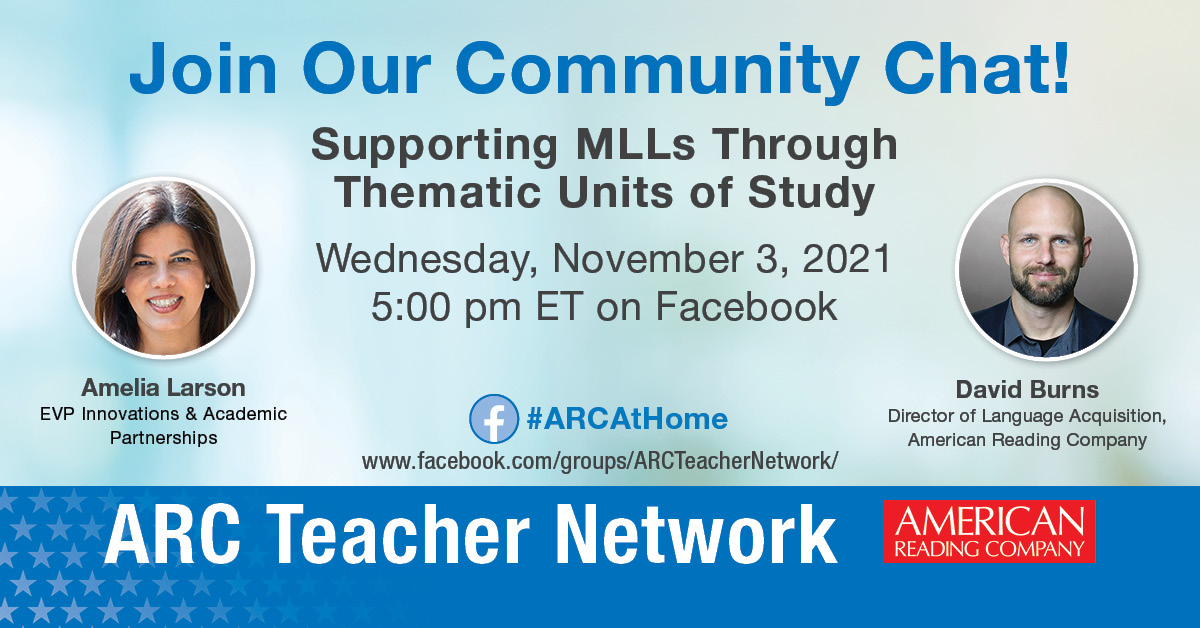 Join Our Community Chat!

Supporting MLLs Through Thematic Units of Study

Wednesday, November 3, 2021
5:00 pm ET on Facebook

Amelia Larson
EVP Innovations & Academic Partnerships

#ARCAtHome
www.facebook.com/groups/ARCTeacherNetwork/

David Burns
Director of Language Acquisition, American Reading Company

ARC Teacher Network

AMERICAN
READING COMPANY